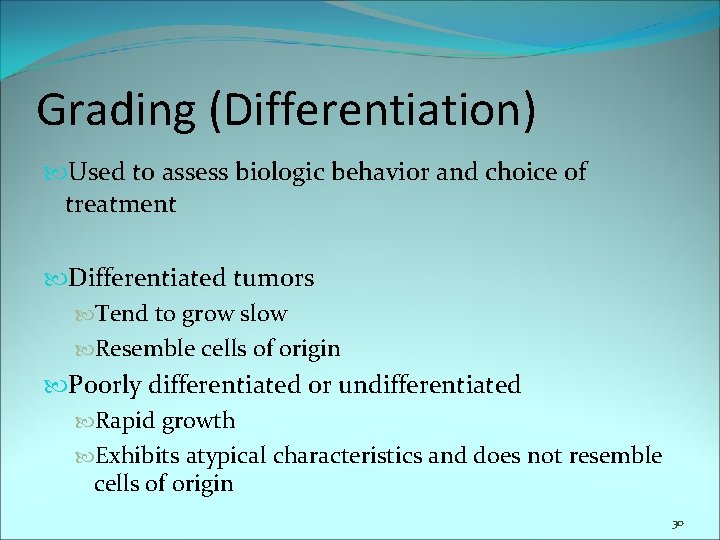 Grading (Differentiation)

Used to assess biologic behavior and choice of treatment

Differentiated tumors

Tend to grow slow

Resemble cells of origin

Poorly differentiated or undifferentiated

Rapid growth

Exhibits atypical characteristics and does not resemble cells of origin

30